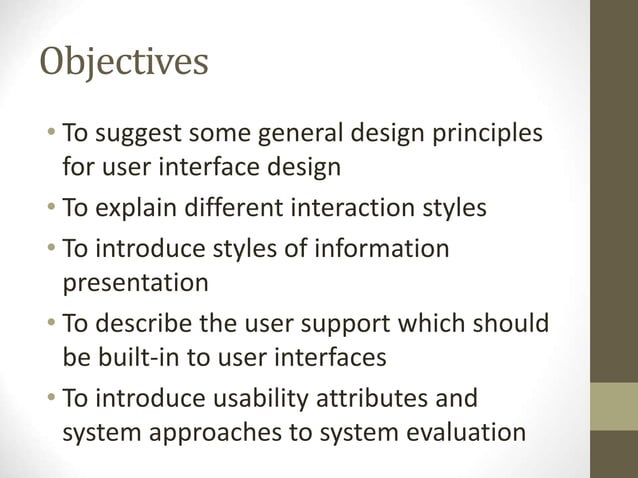 Objectives

• To suggest some general design principles for user interface design
• To explain different interaction styles
• To introduce styles of information presentation
• To describe the user support which should be built-in to user interfaces
• To introduce usability attributes and system approaches to system evaluation